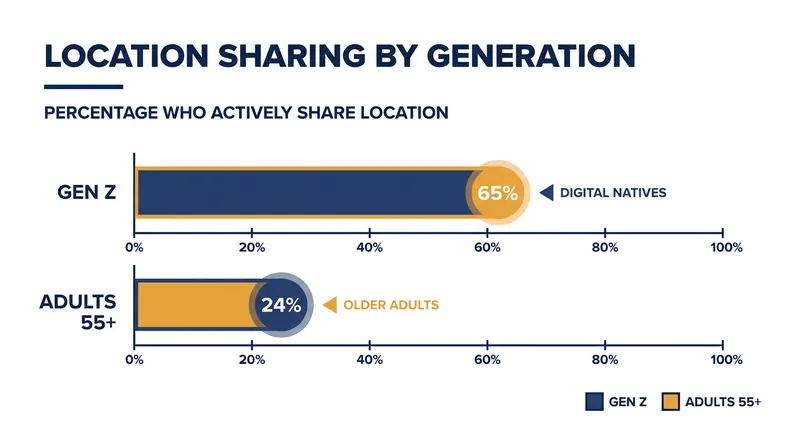 LOCATION SHARING BY GENERATION

PERCENTAGE WHO ACTIVELY SHARE LOCATION

GEN Z

65%

DIGITAL NATIVES

0% 20% 40% 60% 80% 100%

ADULTS 55+

24%

OLDER ADULTS

0% 20% 40% 60% 80% 100%

GEN Z ADULTS 55+